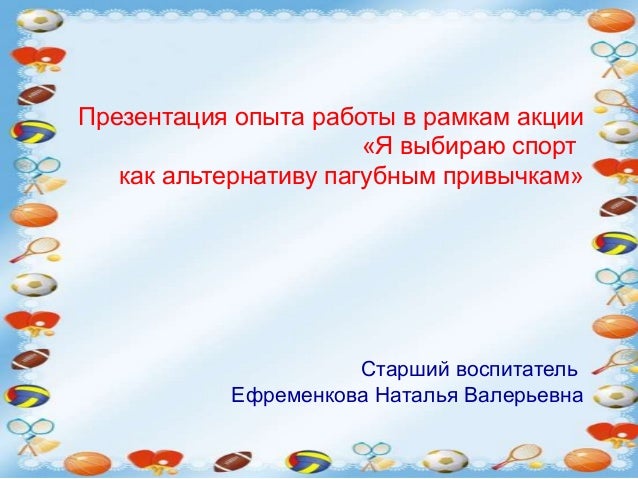 Презентация опыта работы в рамкам акции «Я выбираю спорт как альтернативу пагубным привычкам»

Старший воспитатель
Ефременкова Наталья Валерьевна